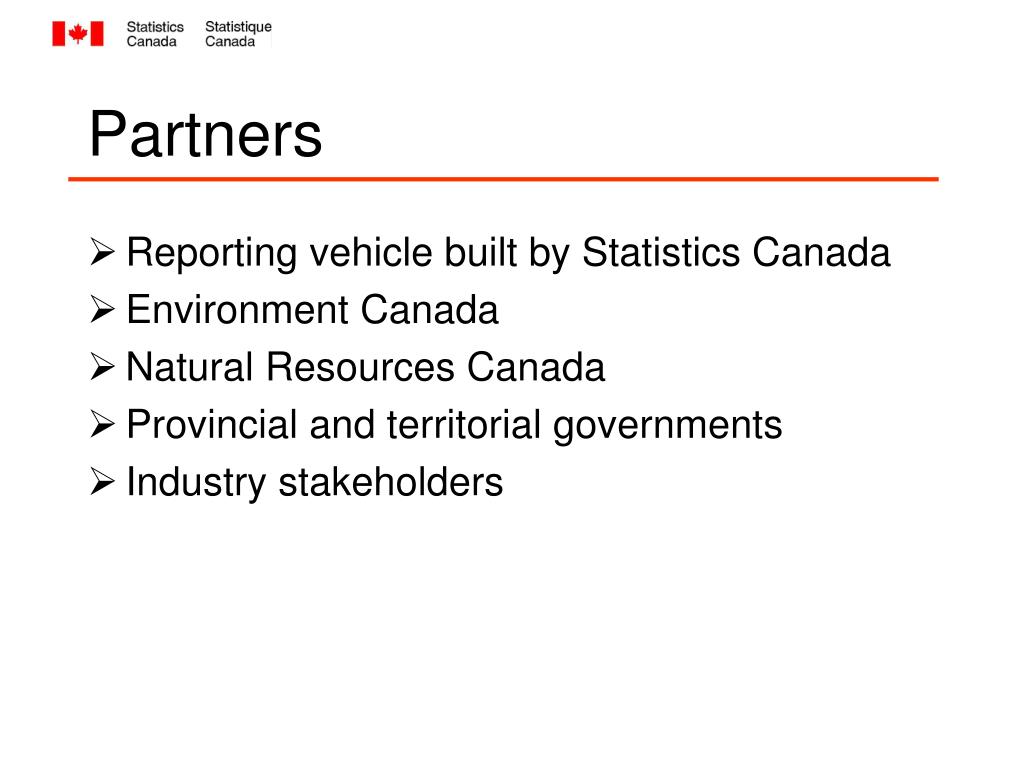 Statistics Canada Statistique Canada

Partners

➢ Reporting vehicle built by Statistics Canada
➢ Environment Canada
➢ Natural Resources Canada
➢ Provincial and territorial governments
➢ Industry stakeholders